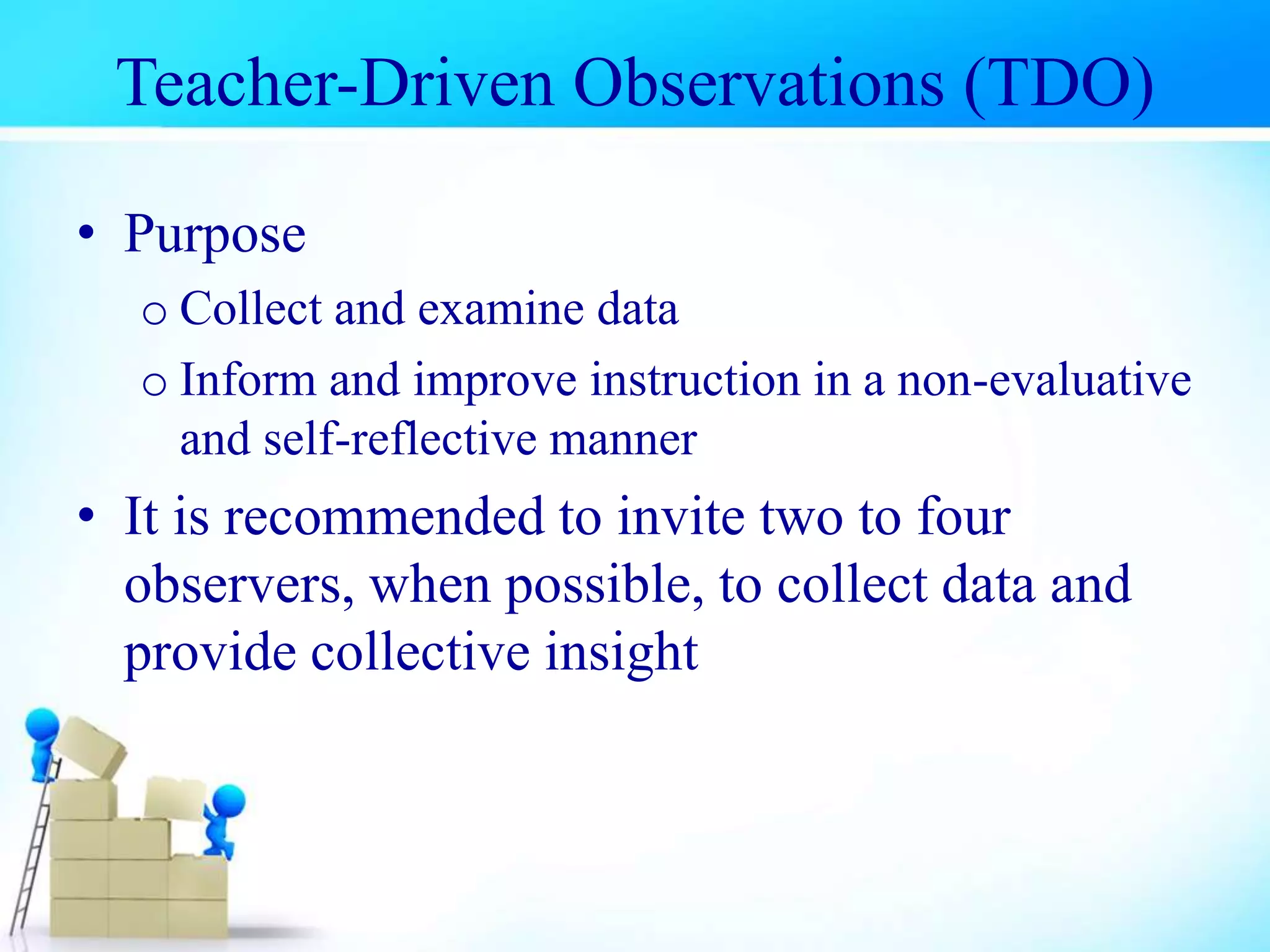 Teacher-Driven Observations (TDO)

• Purpose
o Collect and examine data
o Inform and improve instruction in a non-evaluative and self-reflective manner

• It is recommended to invite two to four observers, when possible, to collect data and provide collective insight